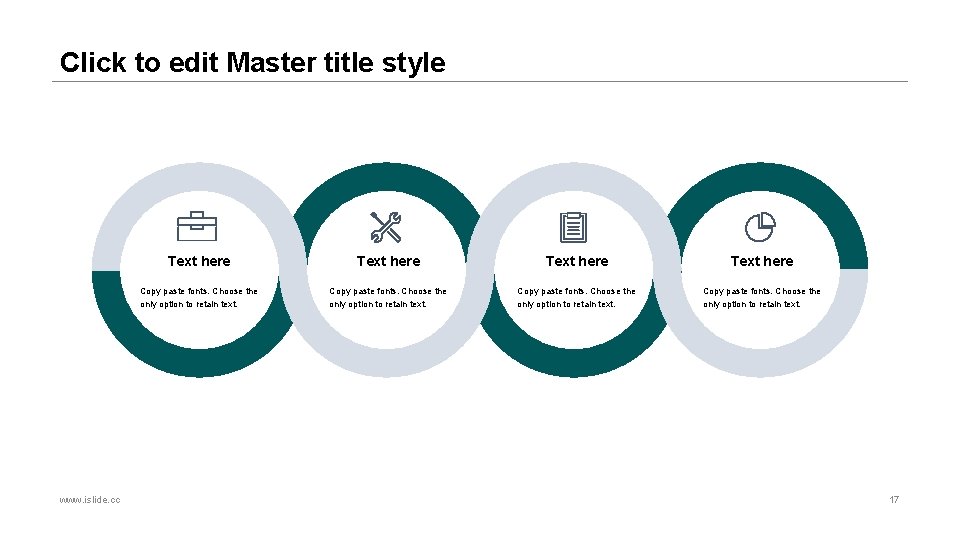 Click to edit Master title style

Text here

Copy paste fonts. Choose the only option to retain text.

Text here

Copy paste fonts. Choose the only option to retain text.

Text here

Copy paste fonts. Choose the only option to retain text.

Text here

Copy paste fonts. Choose the only option to retain text.

www.islide.cc

17